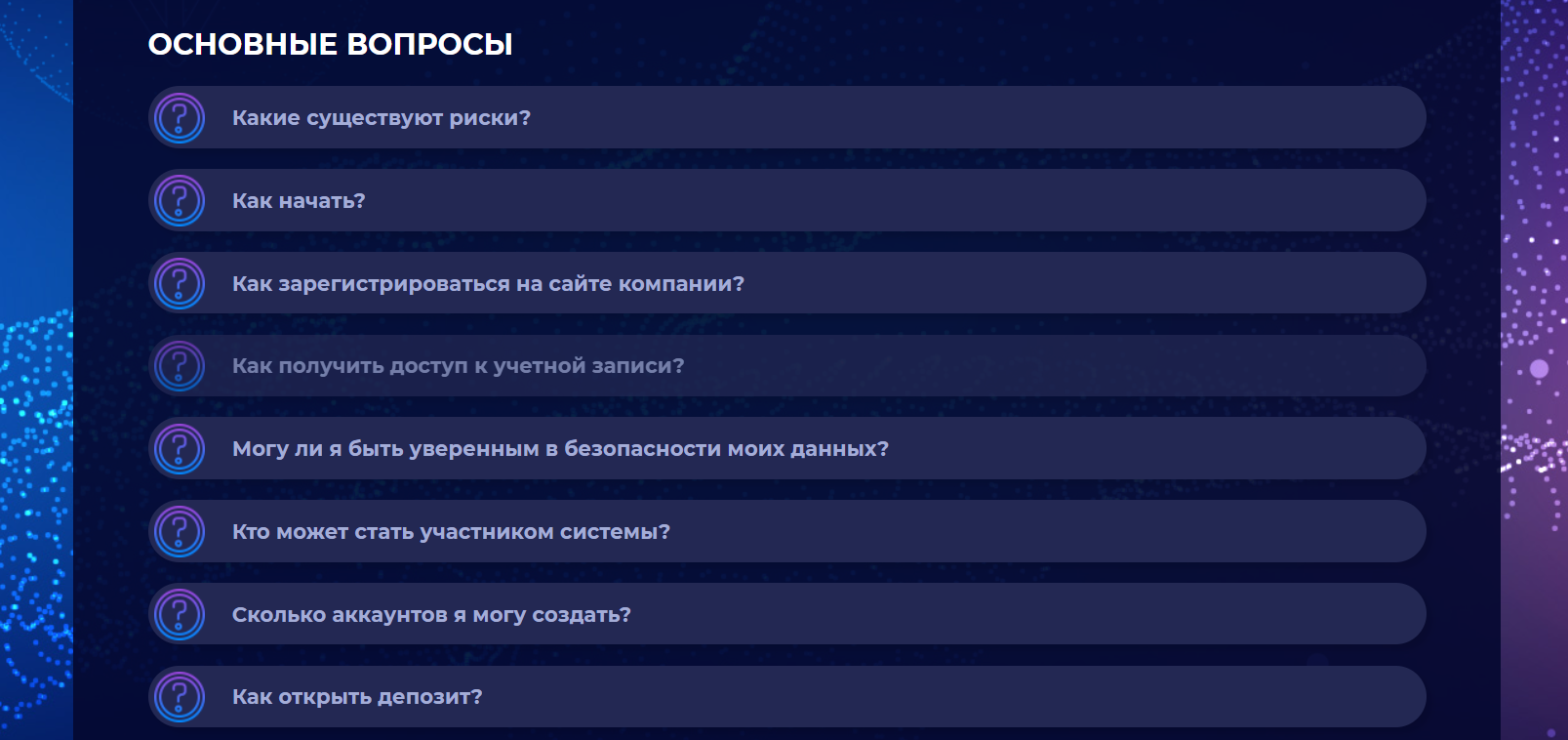 ОСНОВНЫЕ ВОПРОСЫ

Какие существуют риски?

Как начать?

Как зарегистрироваться на сайте компании?

Как получить доступ к учетной записи?

Могу ли я быть уверенным в безопасности моих данных?

Кто может стать участником системы?

Сколько аккаунтов я могу создать?

Как открыть депозит?